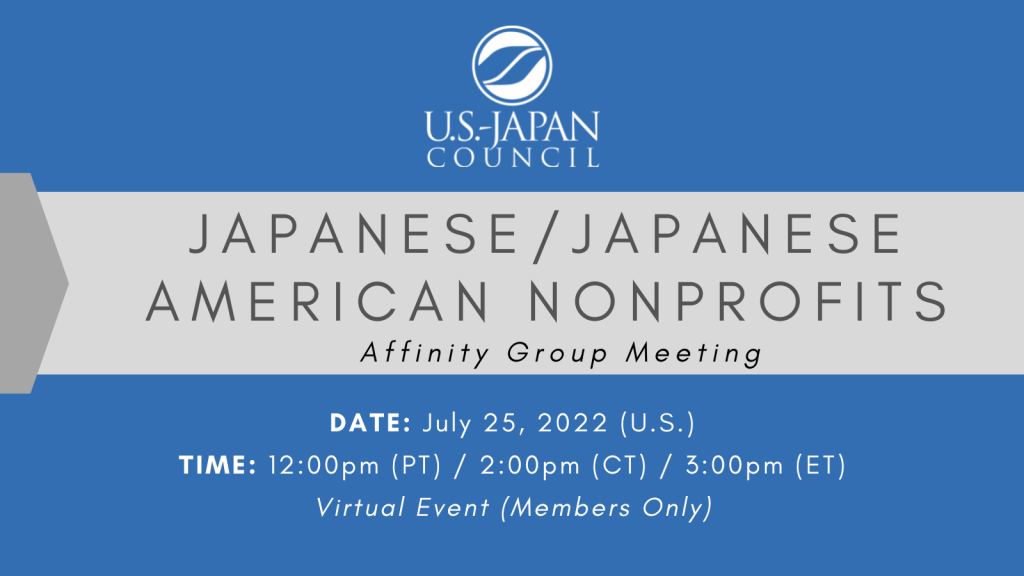 U.S.-JAPAN COUNCIL

JAPANESE/JAPANESE AMERICAN NONPROFITS

Affinity Group Meeting

DATE: July 25, 2022 (U.S.)

TIME: 12:00pm (PT) / 2:00pm (CT) / 3:00pm (ET)

Virtual Event (Members Only)